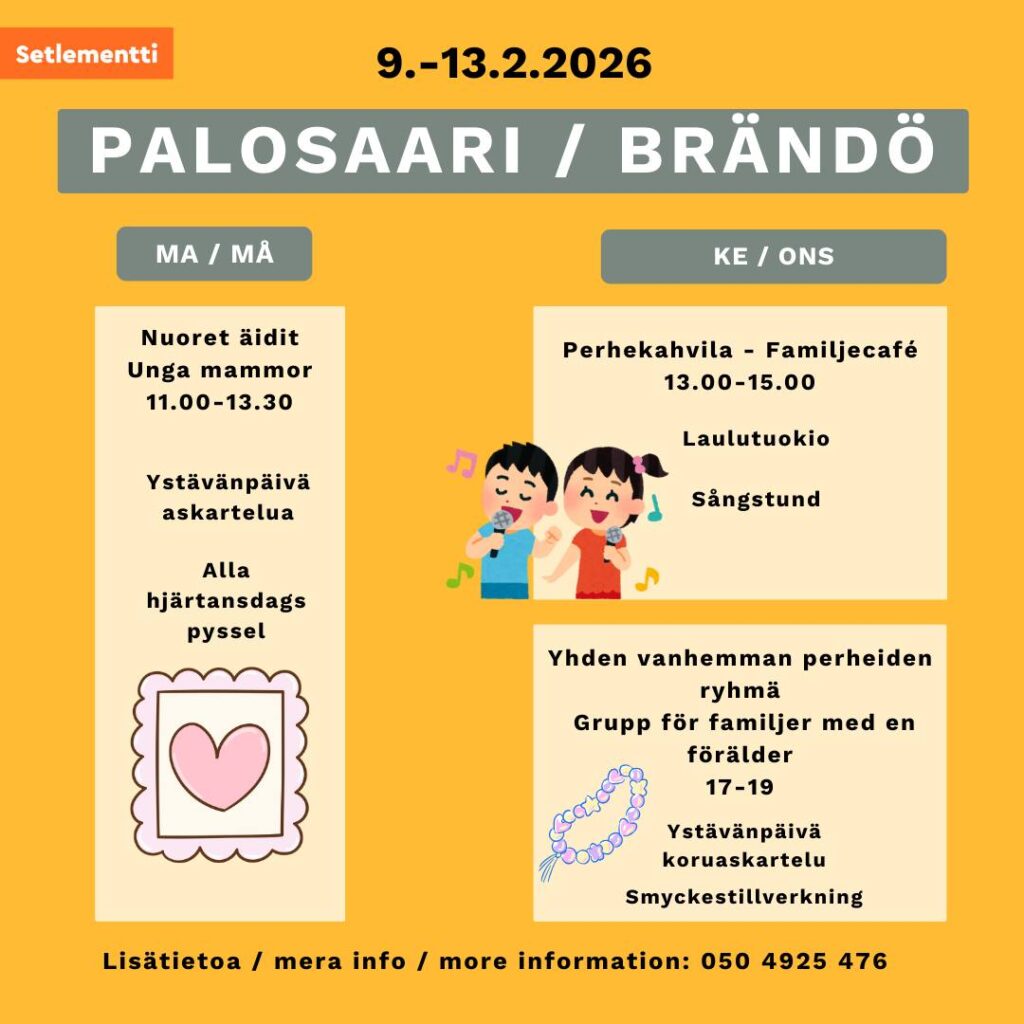 Setlementti

9.-13.2.2026

PALOSAARI / BRÄNDÖ

MA / MÅ

Nuoret äidit
Unga mammor
11.00-13.30

Ystävänpäivä askartelua

Alla hjärtansdags pyssel

KE / ONS

Perhekahvila - Familjecafé
13.00-15.00

Laulutuokio

Sångstund

Yhden vanhemman perheiden ryhmä
Grupp för familjer med en förälder
17-19

Ystävänpäivä koruaskartelu

Smyckestillverkning

Lisätietoa / mera info / more information: 050 4925 476